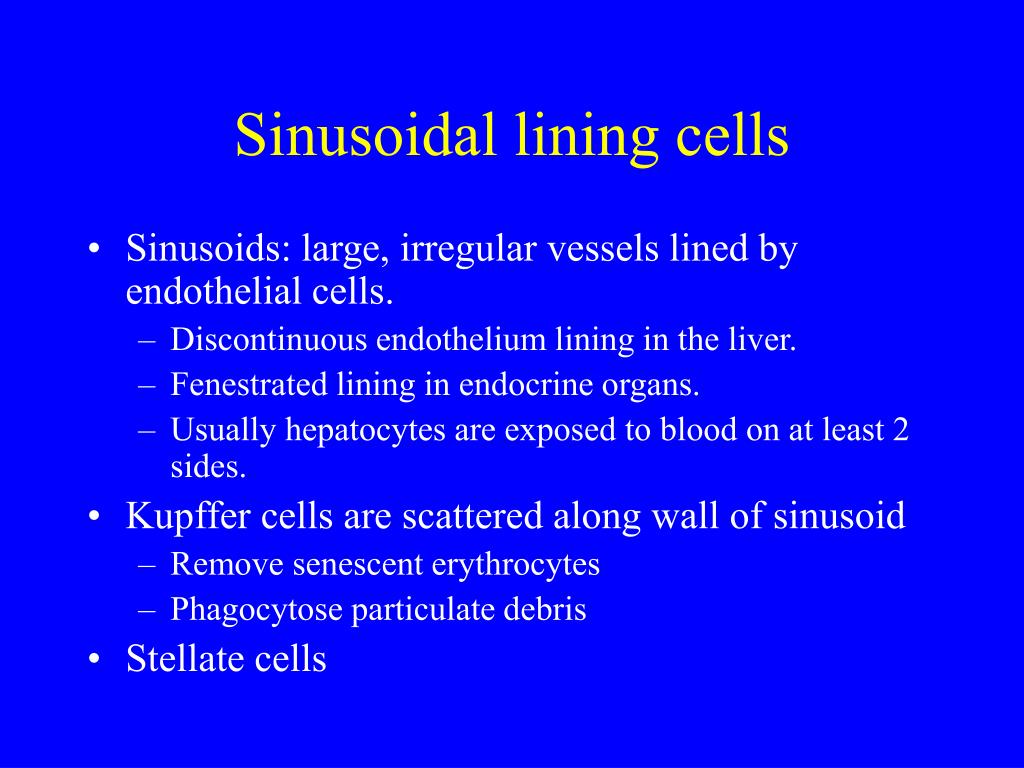 Sinusoidal lining cells

• Sinusoids: large, irregular vessels lined by endothelial cells.
– Discontinuous endothelium lining in the liver.
– Fenestrated lining in endocrine organs.
– Usually hepatocytes are exposed to blood on at least 2 sides.
• Kupffer cells are scattered along wall of sinusoid
– Remove senescent erythrocytes
– Phagocytose particulate debris
• Stellate cells